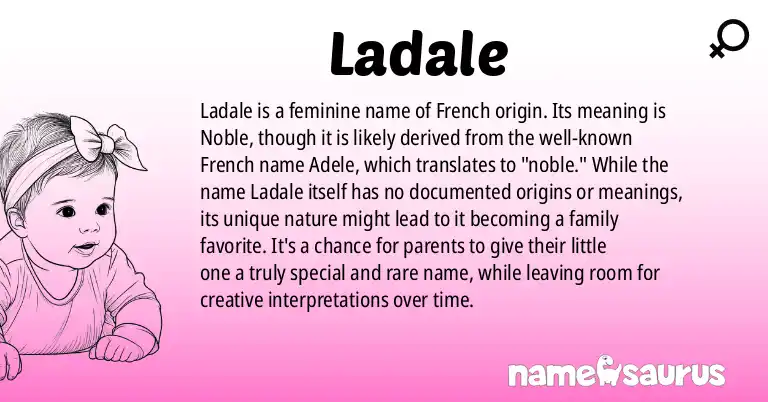 Ladale

Ladale is a feminine name of French origin. Its meaning is Noble, though it is likely derived from the well-known French name Adele, which translates to "noble." While the name Ladale itself has no documented origins or meanings, its unique nature might lead to it becoming a family favorite. It's a chance for parents to give their little one a truly special and rare name, while leaving room for creative interpretations over time.

namesaurus